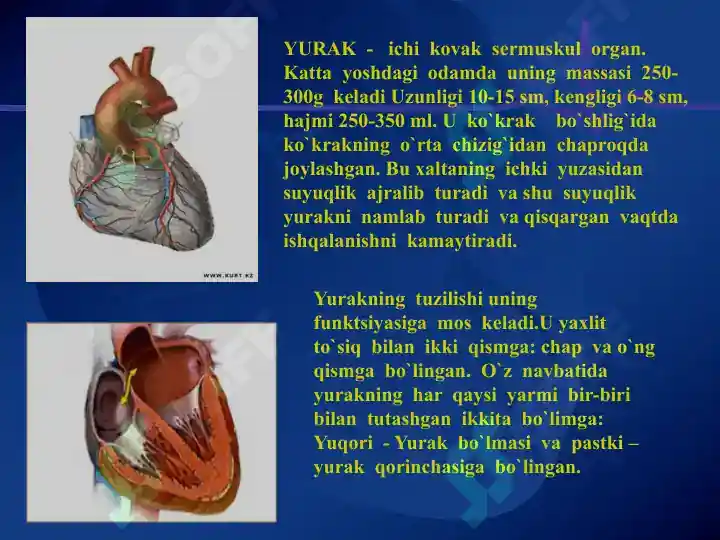 YURAK - ichi kovak sermuskul organ. Katta yoshdagi odamda uning massasi 250-300g keladi Uzunligi 10-15 sm, kengligi 6-8 sm, hajmi 250-350 ml. U ko`krak bo`shlig`ida ko`krakning o`rta chizig`idan chaproqda joylashgan. Bu xaltaning ichki yuzasidan suyuqlik ajralib turadi va shu suyuqlik yurakni namlab turadi va qisqargan vaqtda ishqalanishni kamaytiradi.

WWW.KURT.KZ

Yurakning tuzilishi uning funktsiyasiga mos keladi.U yaxlit to`siq bilan ikki qismga: chap va o`ng qismga bo`lingan. O`z navbatida yurakning har qaysi yarmi bir-biri bilan tutashgan ikkita bo`limga: Yuqori - Yurak bo`lmasi va pastki – yurak qorinchasiga bo`lingan.